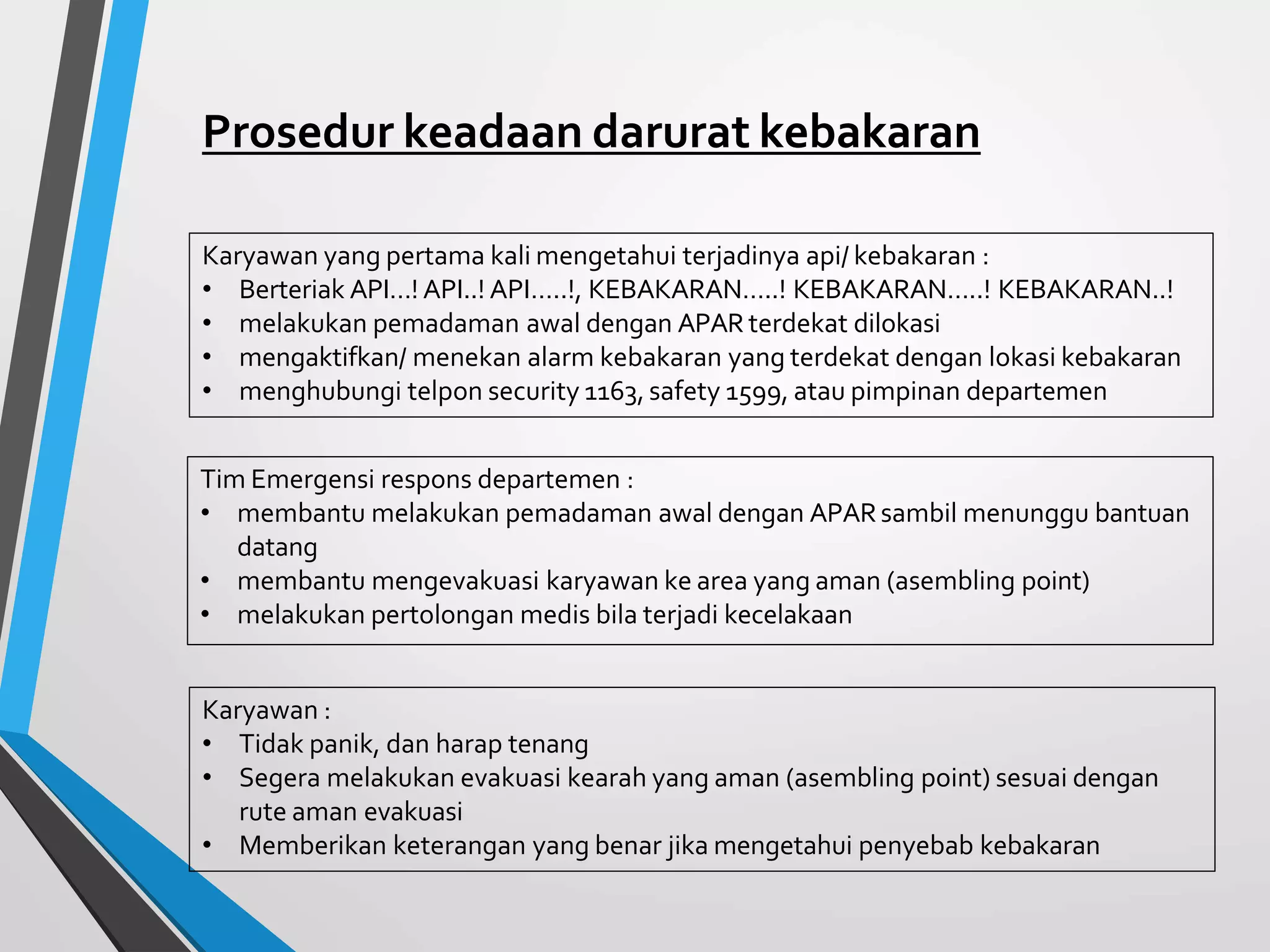 Prosedur keadaan darurat kebakaran

Karyawan yang pertama kali mengetahui terjadinya api/ kebakaran :
• Berteriak API…! API..! API…..!, KEBAKARAN…..! KEBAKARAN…..! KEBAKARAN..!
• melakukan pemadaman awal dengan APAR terdekat dilokasi
• mengaktifkan/ menekan alarm kebakaran yang terdekat dengan lokasi kebakaran
• menghubungi telpon security 1163, safety 1599, atau pimpinan departemen

Tim Emergensi respons departemen :
• membantu melakukan pemadaman awal dengan APAR sambil menunggu bantuan datang
• membantu mengevakuasi karyawan ke area yang aman (asembling point)
• melakukan pertolongan medis bila terjadi kecelakaan

Karyawan :
• Tidak panik, dan harap tenang
• Segera melakukan evakuasi kearah yang aman (asembling point) sesuai dengan rute aman evakuasi
• Memberikan keterangan yang benar jika mengetahui penyebab kebakaran